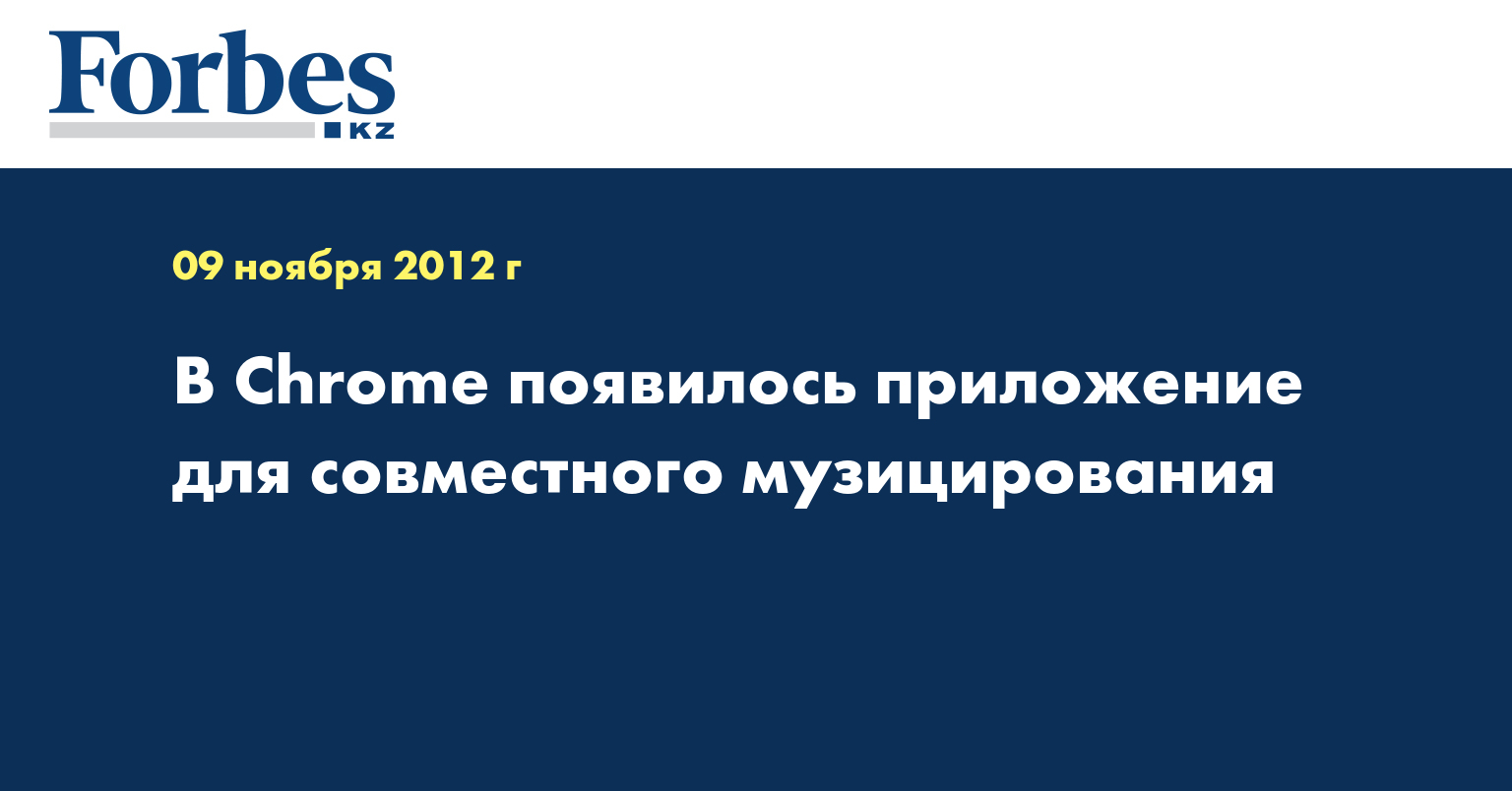 Forbes
KZ

09 ноября 2012 г

В Chrome появилось приложение для совместного музицирования